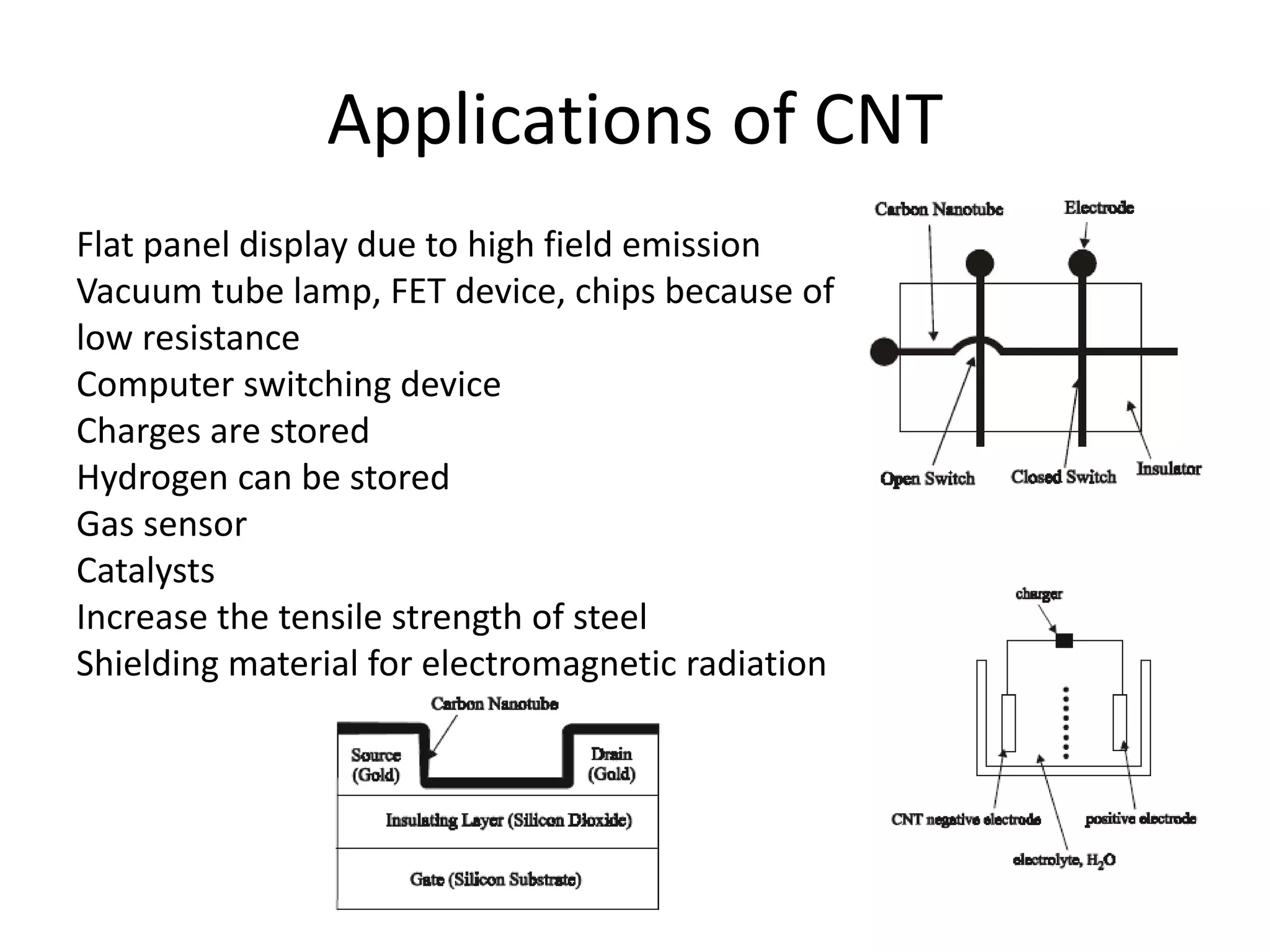 Applications of CNT

Flat panel display due to high field emission
Vacuum tube lamp, FET device, chips because of low resistance
Computer switching device
Charges are stored
Hydrogen can be stored
Gas sensor
Catalysts
Increase the tensile strength of steel
Shielding material for electromagnetic radiation

Carbon Nanotube
Electrode
Open Switch
Closed Switch
Insulator

charger
CNT negative electrode
positive electrode
electrolyte, $H_2O$

Carbon Nanotube
Source (Gold)
Drain (Gold)
Insulating Layer (Silicon Dioxide)
Gate (Silicon Substrate)